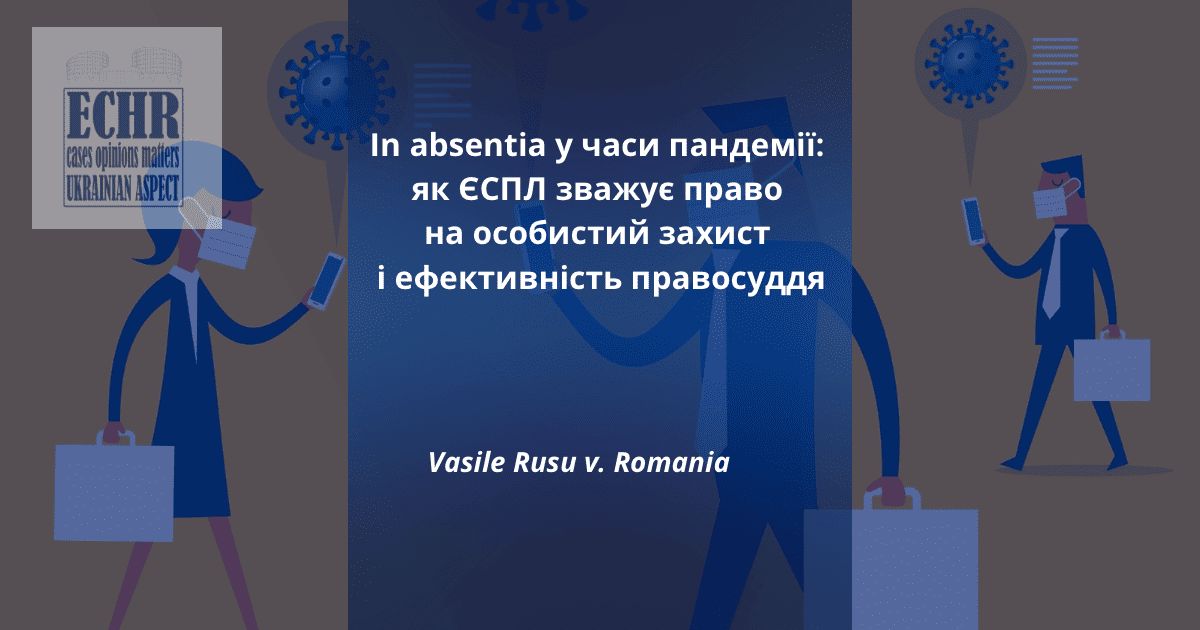 ECHR
cases opinions matters
UKRAINIAN ASPECT

In absentia у часи пандемії: як ЄСПЛ зважує право на особистий захист і ефективність правосуддя

Vasile Rusu v. Romania